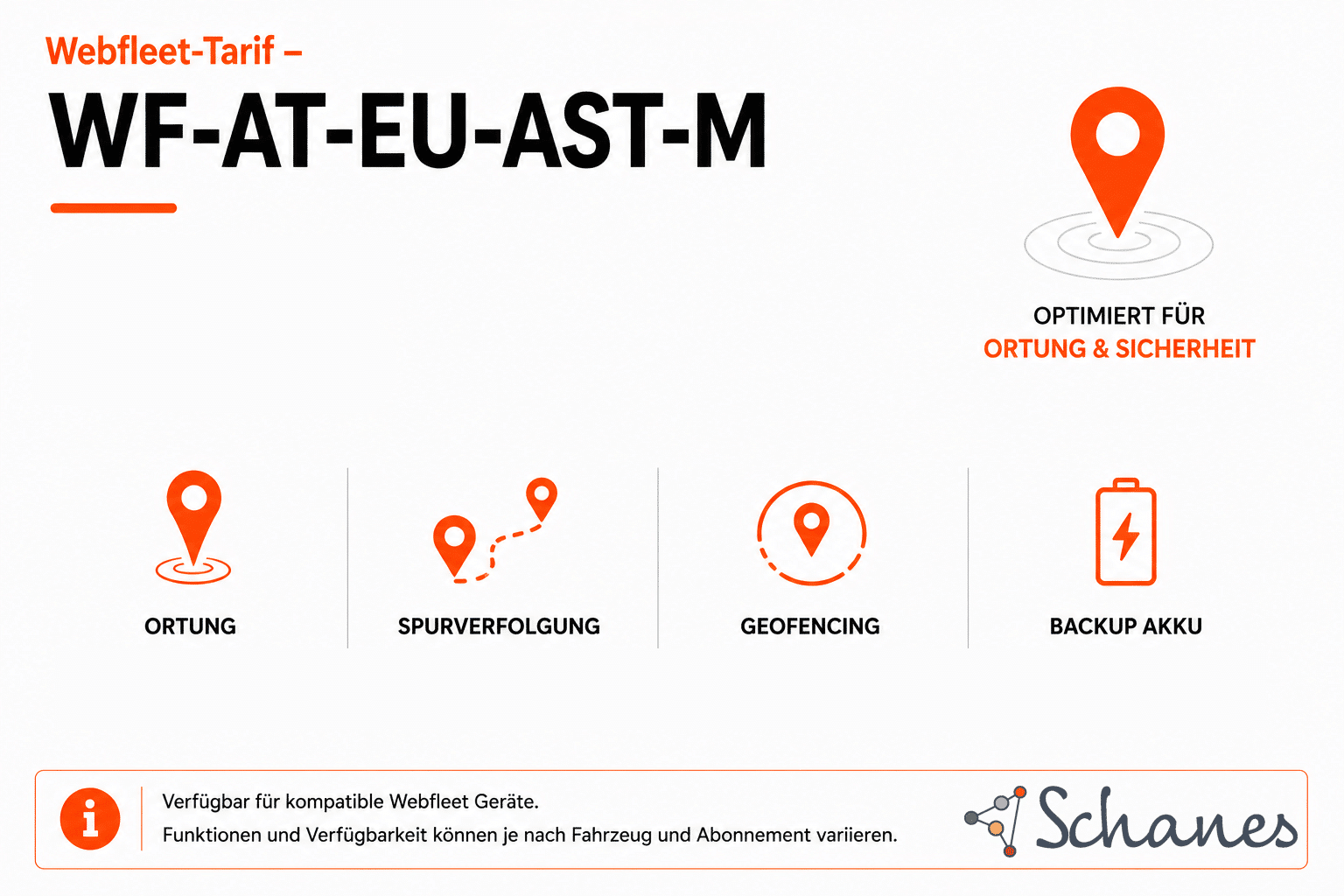 Webfleet-Tarif –

WF-AT-EU-AST-M

OPTIMIERT FÜR
ORTUNG & SICHERHEIT

ORTUNG

SPURVERFOLGUNG

GEOFENCING

BACKUP AKKU

i

Verfügbar für kompatible Webfleet Geräte.
Funktionen und Verfügbarkeit können je nach Fahrzeug und Abonnement variieren.

Schanes